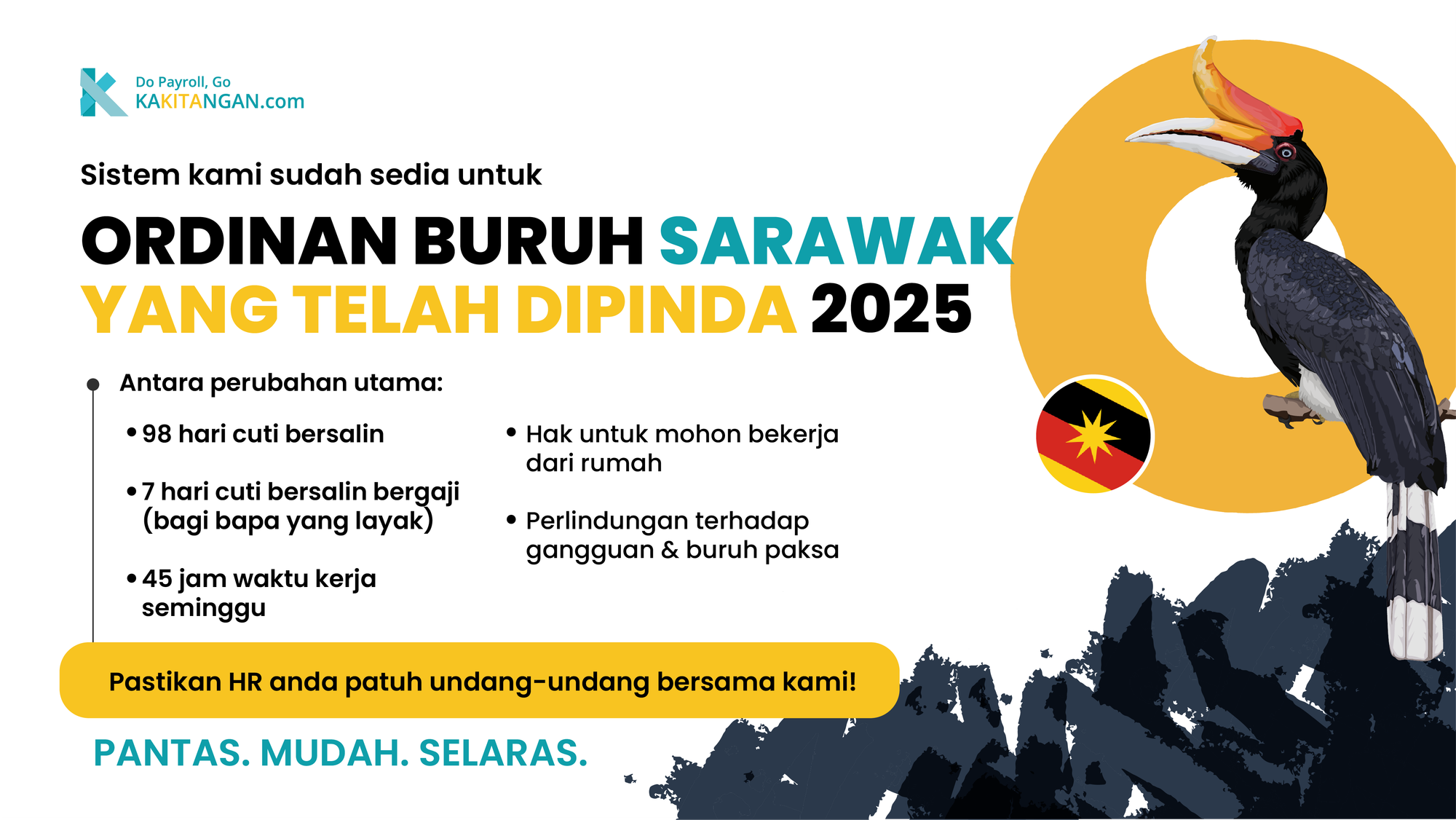 Do Payroll, Go
KAKITANGAN.com

Sistem kami sudah sedia untuk

ORDINAN BURUH SARAWAK
YANG TELAH DIPINDA 2025

Antara perubahan utama:

• 98 hari cuti bersalin

• 7 hari cuti bersalin bergaji (bagi bapa yang layak)

• 45 jam waktu kerja seminggu

• Hak untuk mohon bekerja dari rumah

• Perlindungan terhadap gangguan & buruh paksa

Pastikan HR anda patuh undang-undang bersama kami!

PANTAS. MUDAH. SELARAS.